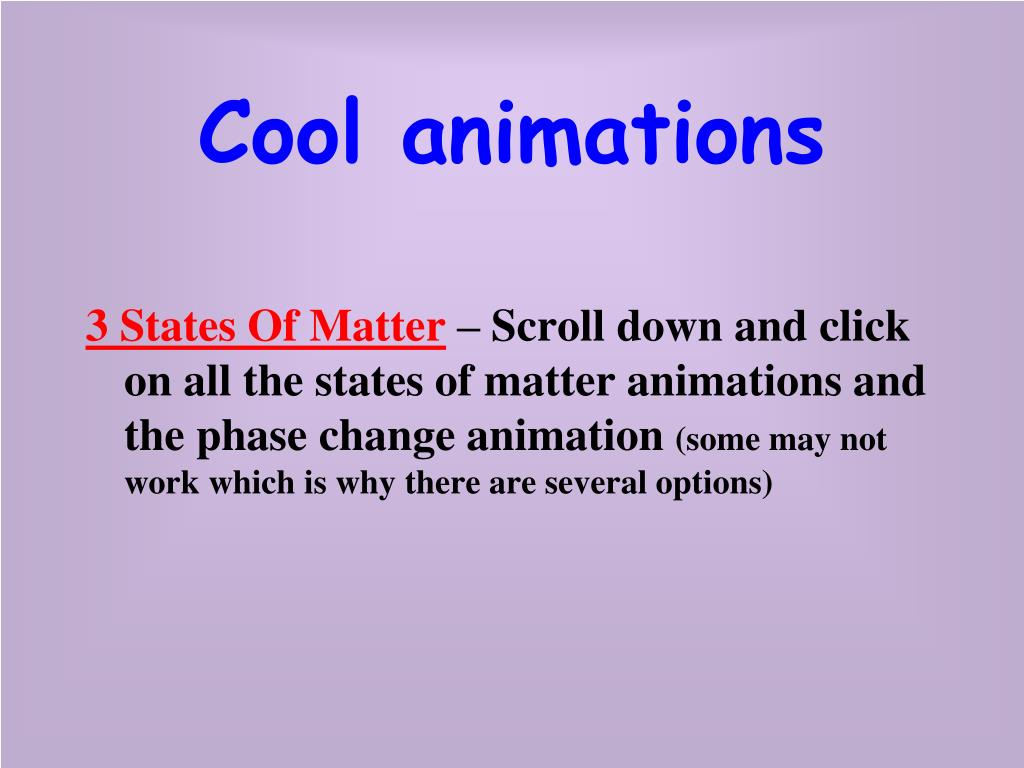 Cool animations

3 States Of Matter – Scroll down and click on all the states of matter animations and the phase change animation (some may not work which is why there are several options)